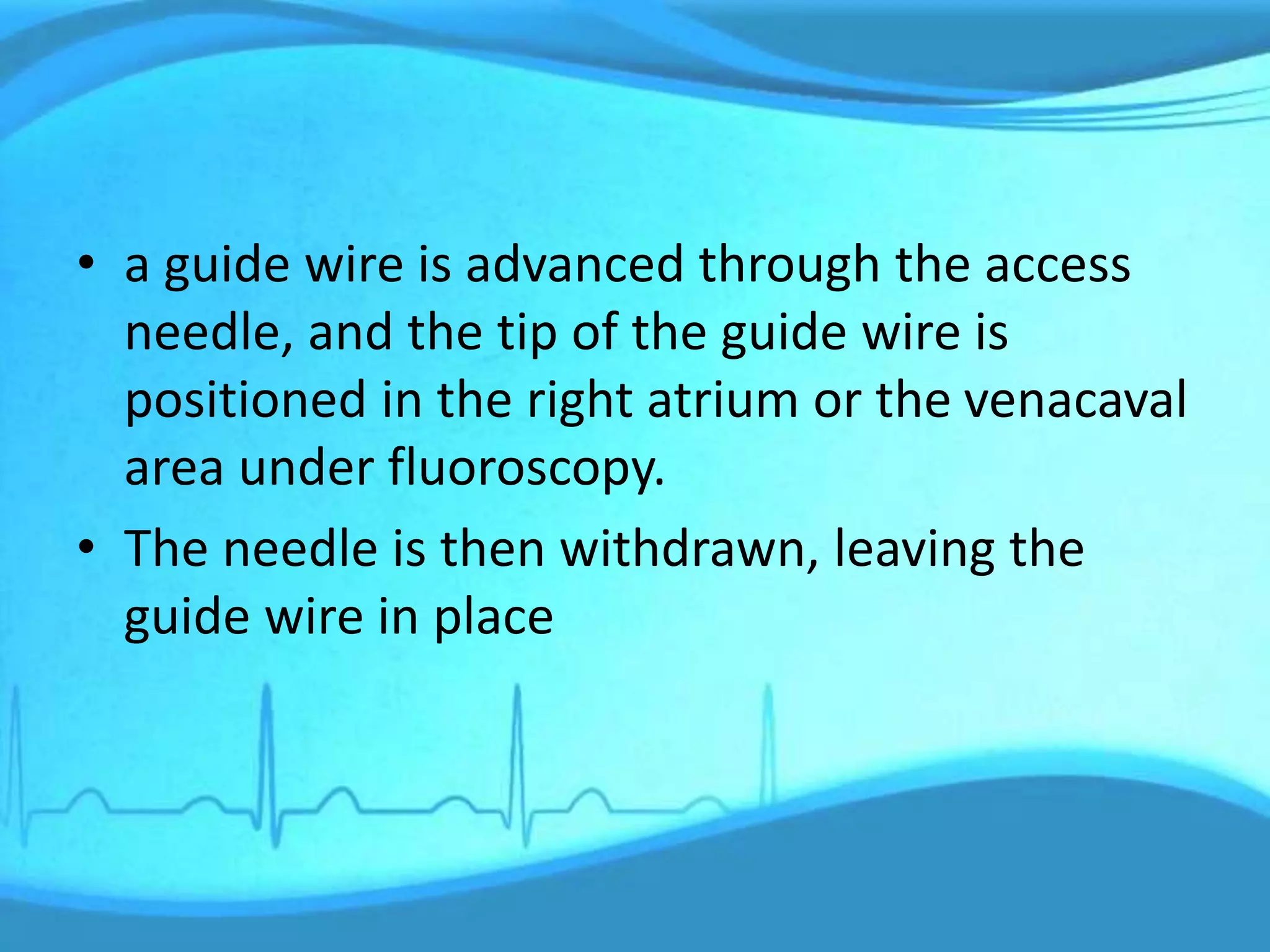 • a guide wire is advanced through the access needle, and the tip of the guide wire is positioned in the right atrium or the venacaval area under fluoroscopy.

• The needle is then withdrawn, leaving the guide wire in place